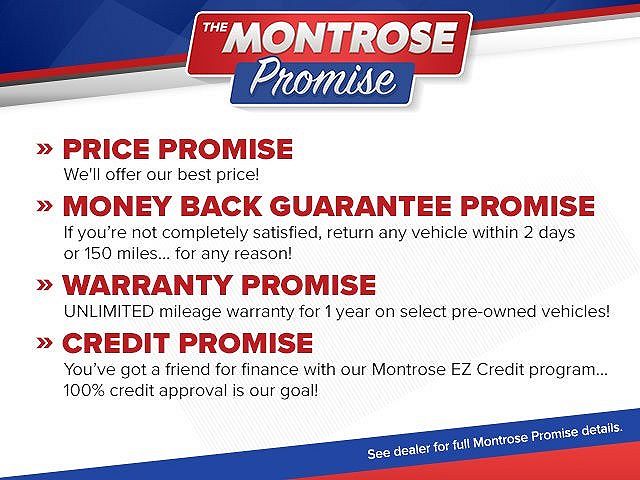 THE MONTROSE Promise

» PRICE PROMISE
We'll offer our best price!

» MONEY BACK GUARANTEE PROMISE
If you're not completely satisfied, return any vehicle within 2 days or 150 miles... for any reason!

» WARRANTY PROMISE
UNLIMITED mileage warranty for 1 year on select pre-owned vehicles!

» CREDIT PROMISE
You've got a friend for finance with our Montrose EZ Credit program... 100% credit approval is our goal!

See dealer for full Montrose Promise details.